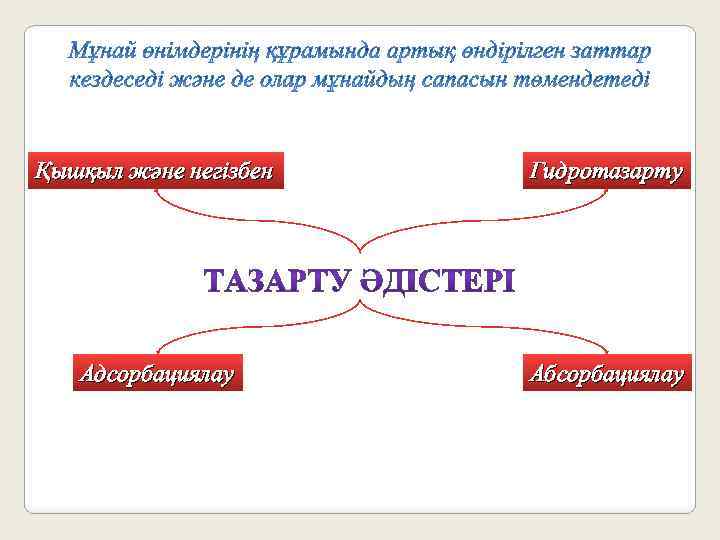 Мұнай өнімдерінің құрамында артық өндірілген заттар кездеседі және де олар мұнайдың сапасын төмендетеді

Қышқыл және негізбен

Гидротазарту

ТАЗАРТУ ӘДІСТЕРІ

Адсорбациялау

Абсорбациялау